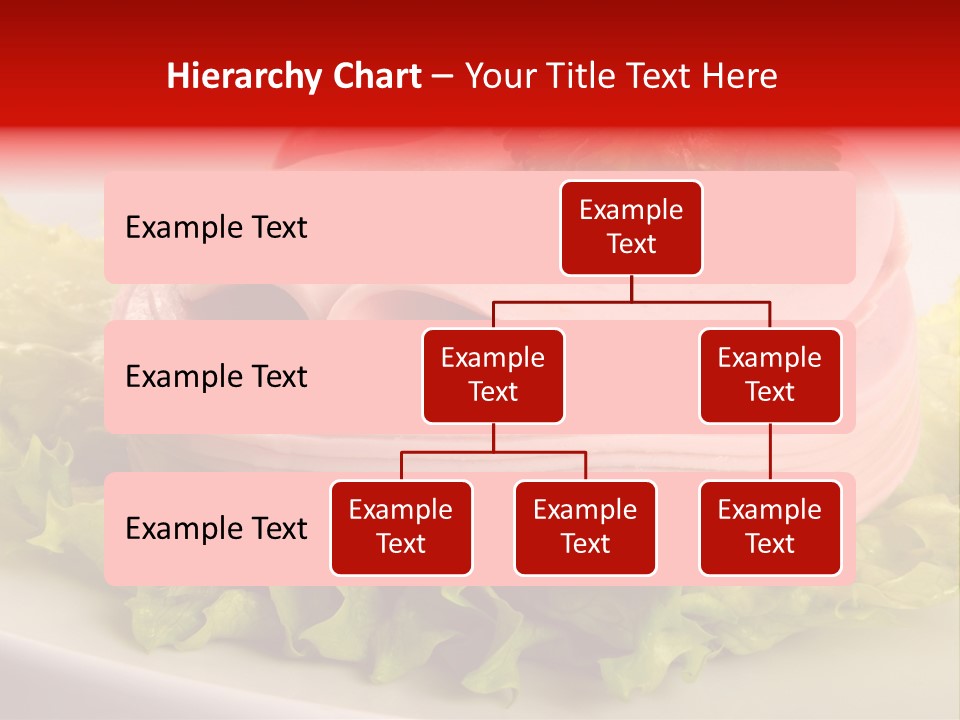 Hierarchy Chart – Your Title Text Here

Example Text

Example Text

Example Text

Example Text

Example Text

Example Text

Example Text

Example Text

Example Text